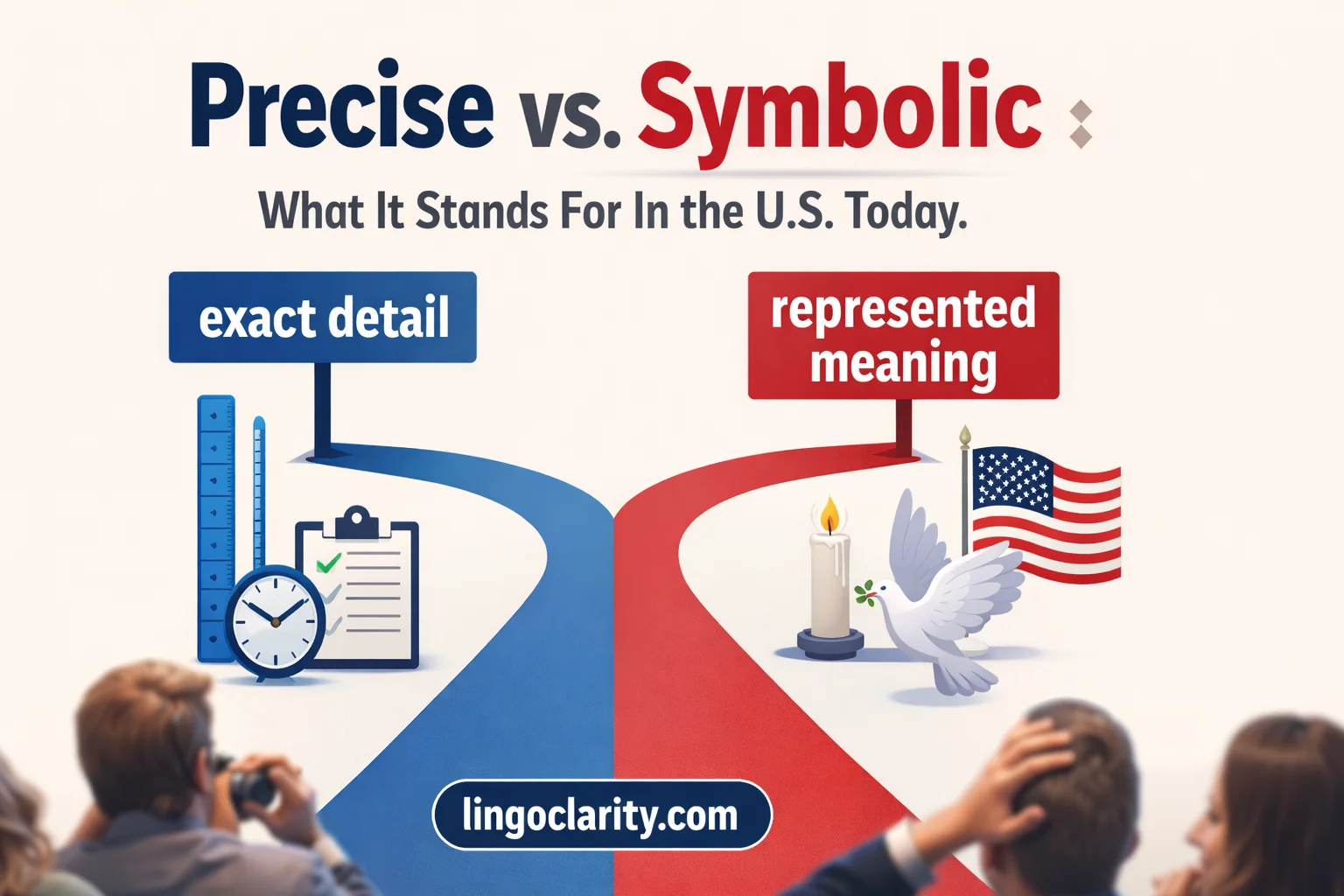 Precise vs. Symbolic

What It Stands For In the U.S. Today.

exact detail

represented meaning

lingoclarity.com